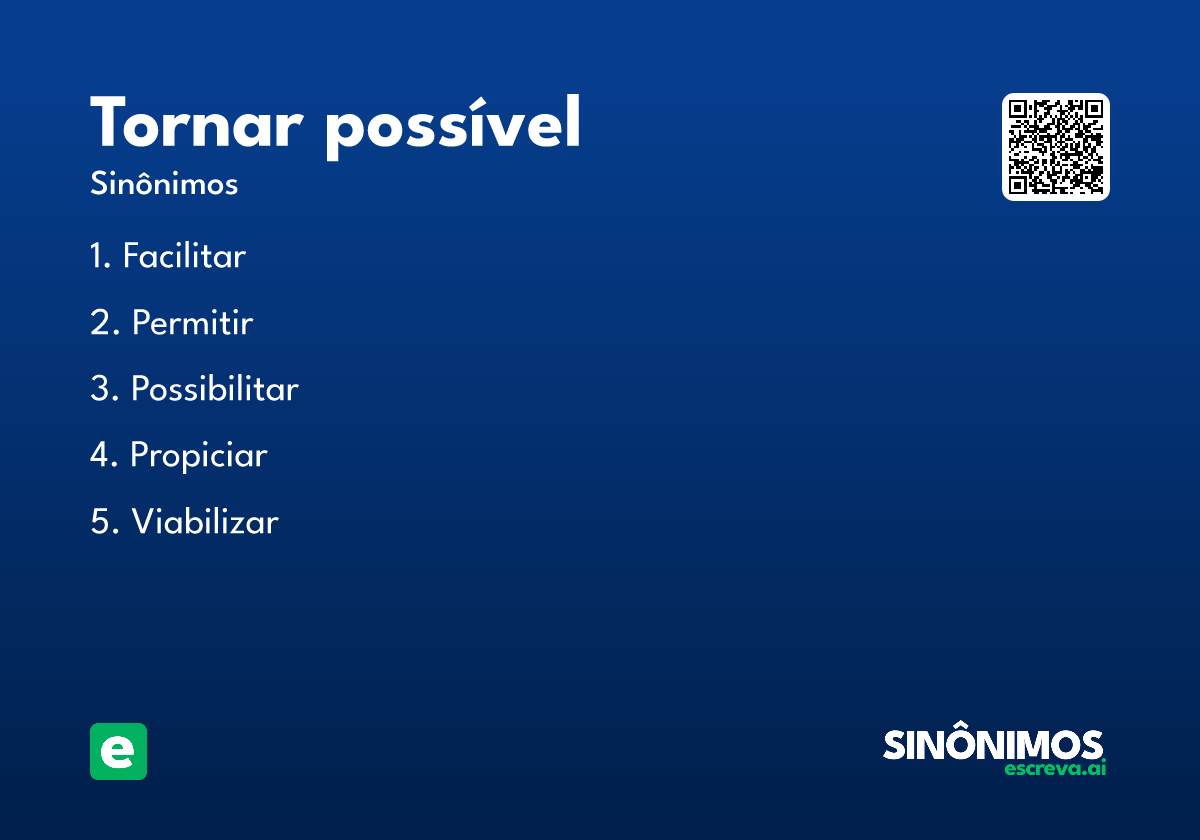 Tornar possível

Sinônimos

1. Facilitar

2. Permitir

3. Possibilitar

4. Propiciar

5. Viabilizar

e

SINÔNIMOS
escreva.ai